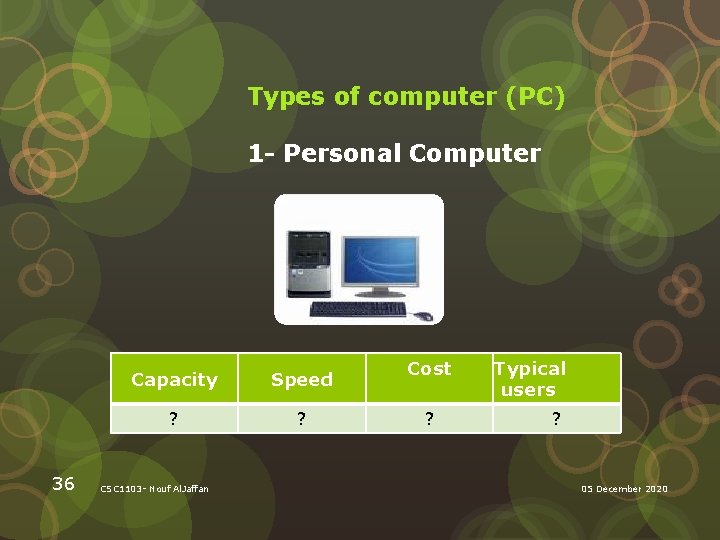 Types of computer (PC)

1- Personal Computer

| Capacity | Speed | Cost | Typical users |
|---|---|---|---|
| ? | ? | ? | ? |

36

CSC1103- Nouf AlJaffan

05 December 2020